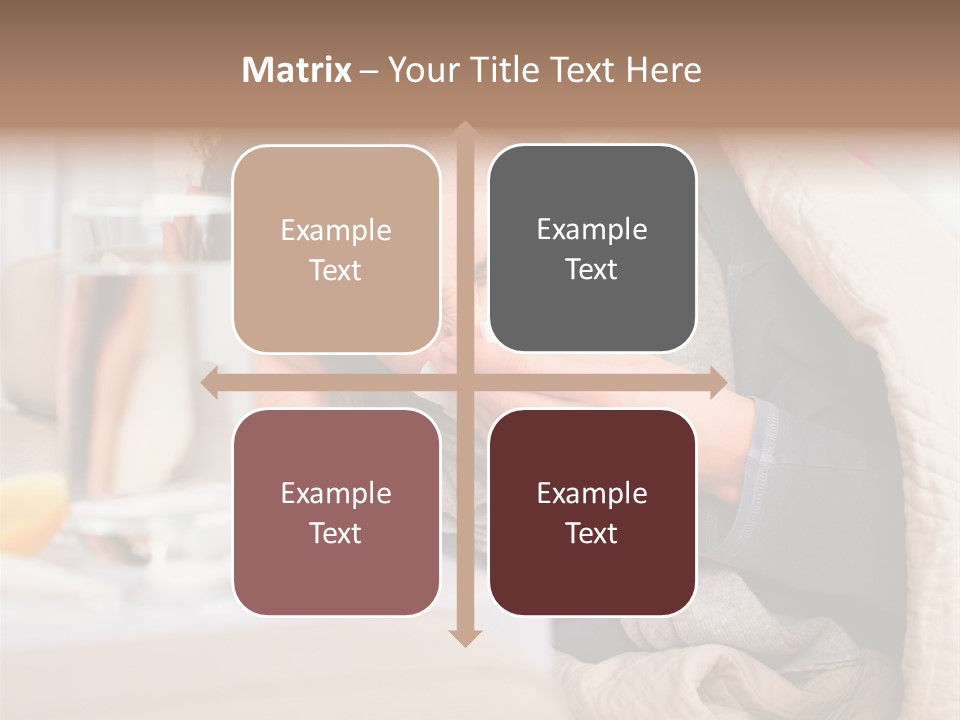 Matrix – Your Title Text Here

Example Text

Example Text

Example Text

Example Text